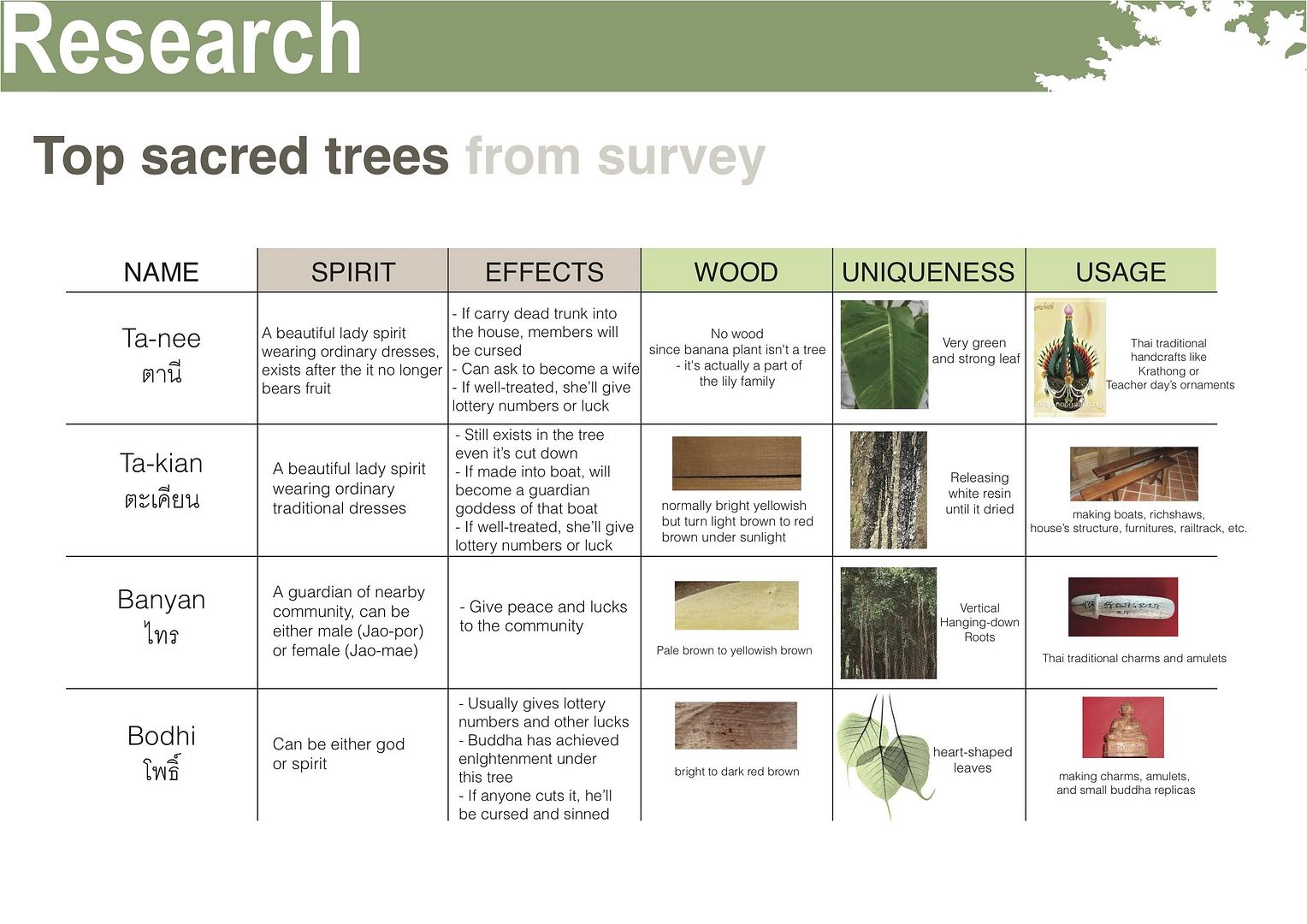 Research

Top sacred trees from survey

| NAME | SPIRIT | EFFECTS | WOOD | UNIQUENESS | USAGE |
|---|---|---|---|---|---|
| Ta-nee ตานี | A beautiful lady spirit wearing ordinary dresses, exists after the it no longer bears fruit | - If carry dead trunk into the house, members will be cursed - Can ask to become a wife - If well-treated, she'll give lottery numbers or luck | No wood since banana plant isn't a tree - it's actually a part of the lily family | Very green and strong leaf | Thai traditional handcrafts like Krathong or Teacher day's ornaments |
| Ta-kian ตะเคียน | A beautiful lady spirit wearing ordinary traditional dresses | - Still exists in the tree even it's cut down - If made into boat, will become a guardian goddess of that boat - If well-treated, she'll give lottery numbers or luck | normally bright yellowish but turn light brown to red brown under sunlight | Releasing white resin until it dried | making boats, richshaws, house's structure, furnitures, railtrack, etc. |
| Banyan ไทร | A guardian of nearby community, can be either male (Jao-por) or female (Jao-mae) | - Give peace and lucks to the community | Pale brown to yellowish brown | Vertical Hanging-down Roots | Thai traditional charms and amulets |
| Bodhi โพธิ์ | Can be either god or spirit | - Usually gives lottery numbers and other lucks - Buddha has achieved enlghtenment under this tree - If anyone cuts it, he'll be cursed and sinned | bright to dark red brown | heart-shaped leaves | making charms, amulets, and small buddha replicas |